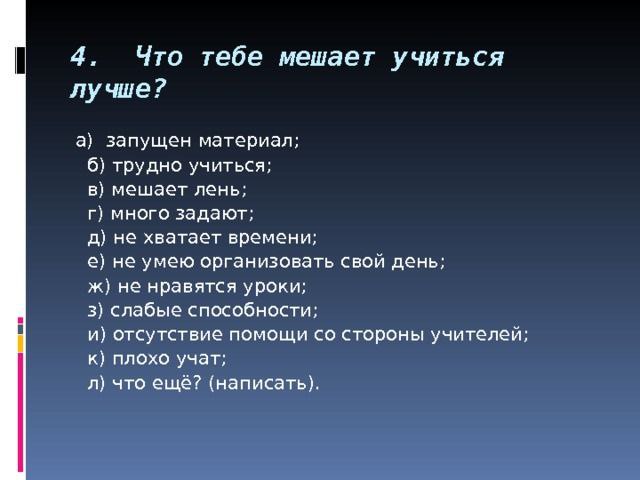 4. Что тебе мешает учиться лучше?

а) запущен материал;
б) трудно учиться;
в) мешает лень;
г) много задают;
д) не хватает времени;
е) не умею организовать свой день;
ж) не нравятся уроки;
з) слабые способности;
и) отсутствие помощи со стороны учителей;
к) плохо учат;
л) что ещё? (написать).